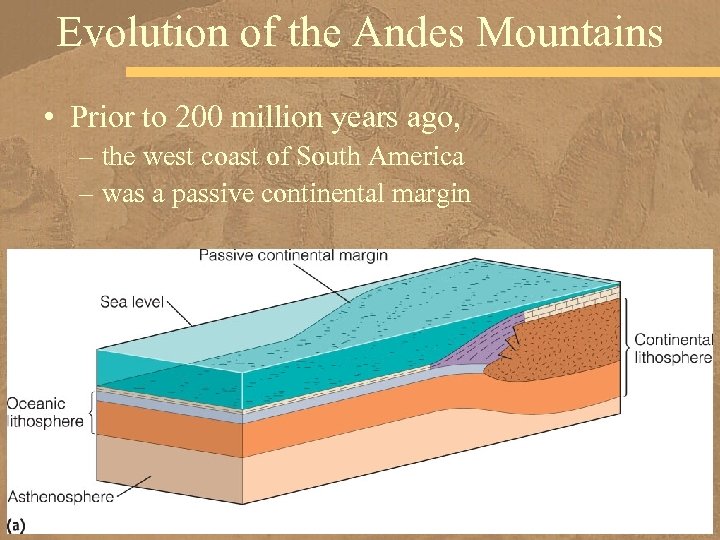 Evolution of the Andes Mountains

• Prior to 200 million years ago,
– the west coast of South America
– was a passive continental margin

Passive continental margin
Sea level
Continental lithosphere
Oceanic lithosphere
Asthenosphere
(a)